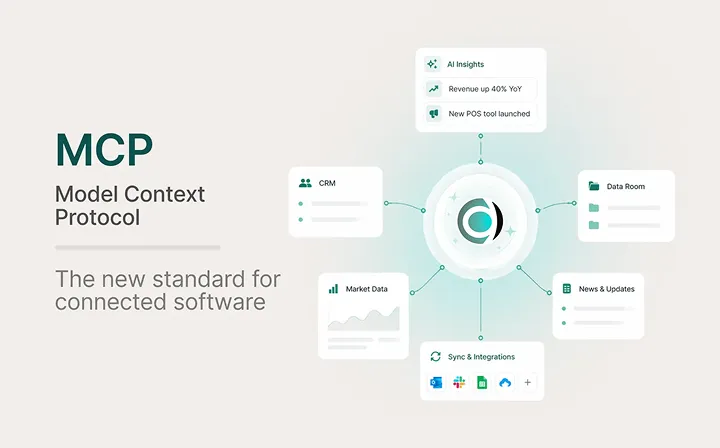 MCP

Model Context Protocol

The new standard for connected software

AI Insights

Revenue up 40% YoY

New POS tool launched

CRM

Data Room

Market Data

News & Updates

Sync & Integrations

+